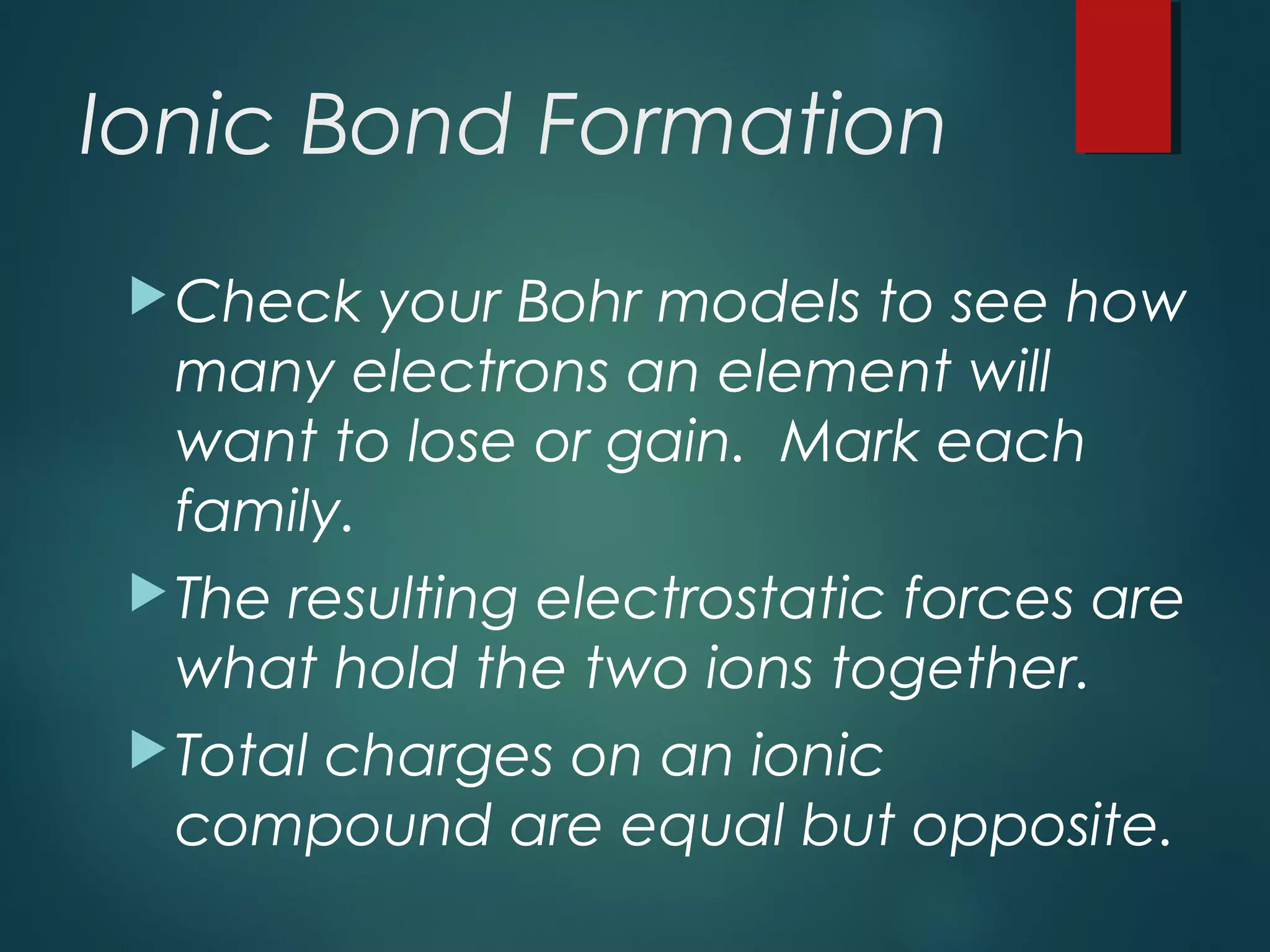 Ionic Bond Formation

Check your Bohr models to see how many electrons an element will want to lose or gain. Mark each family.

The resulting electrostatic forces are what hold the two ions together.

Total charges on an ionic compound are equal but opposite.